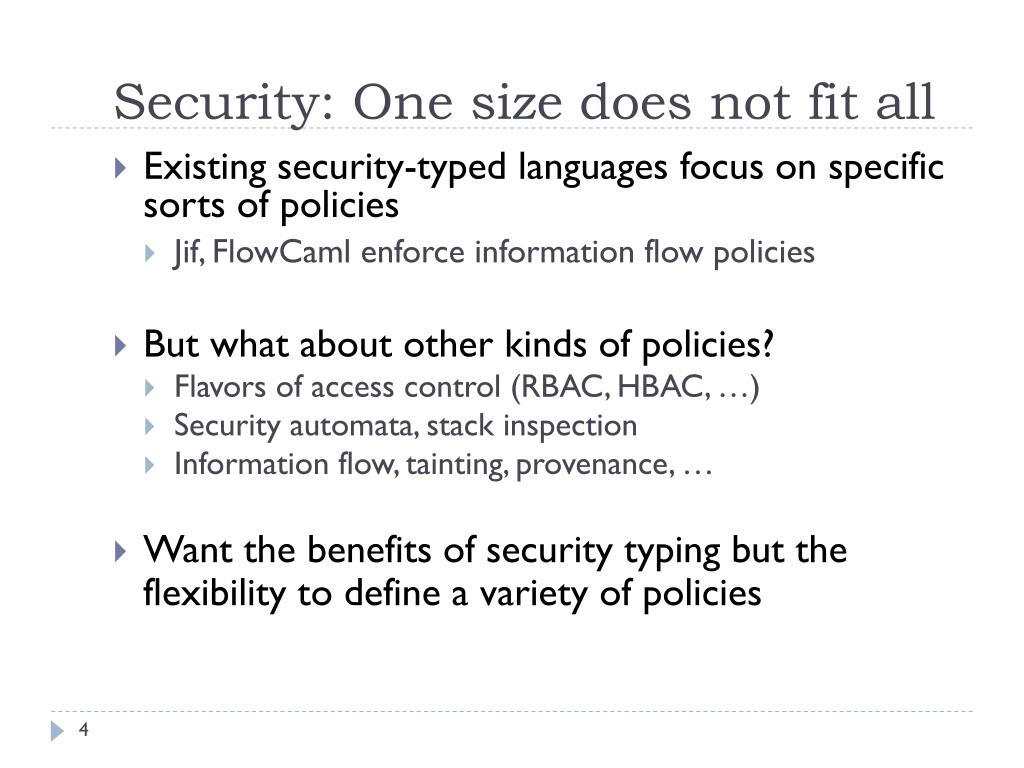 Security: One size does not fit all

Existing security-typed languages focus on specific sorts of policies

Jif, FlowCaml enforce information flow policies

But what about other kinds of policies?

Flavors of access control (RBAC, HBAC, …)

Security automata, stack inspection

Information flow, tainting, provenance, …

Want the benefits of security typing but the flexibility to define a variety of policies

4